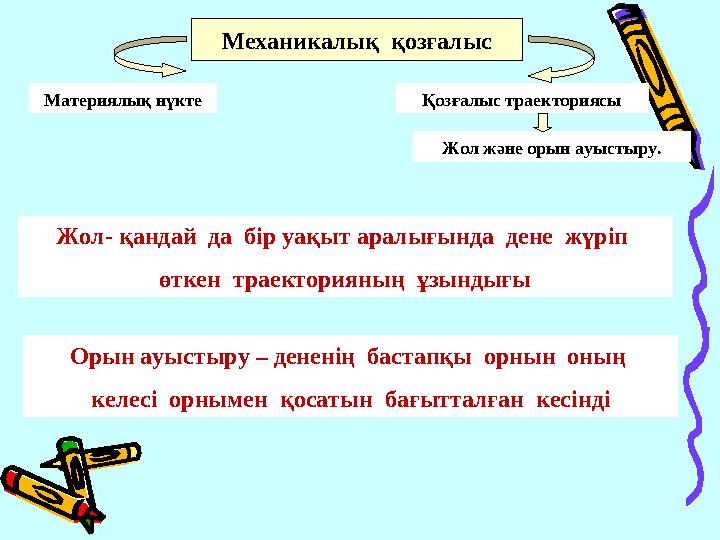 Механикалық қозғалыс

Материялық нүкте

Қозғалыс траекториясы

Жол және орын ауыстыру.

Жол- қандай да бір уақыт аралығында дене жүріп өткен траекторияның ұзындығы

Орын ауыстыру – дененің бастапқы орнын оның келесі орнымен қосатын бағытталған кесінді